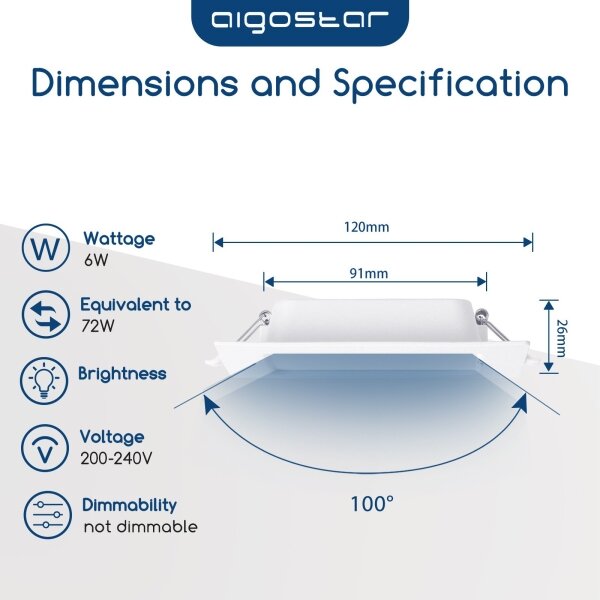 aigostar

Dimensions and Specification

W
Wattage
6W

Equivalent to
72W

Brightness

V
Voltage
200-240V

Dimmability
not dimmable

120mm

91mm

26mm

100°